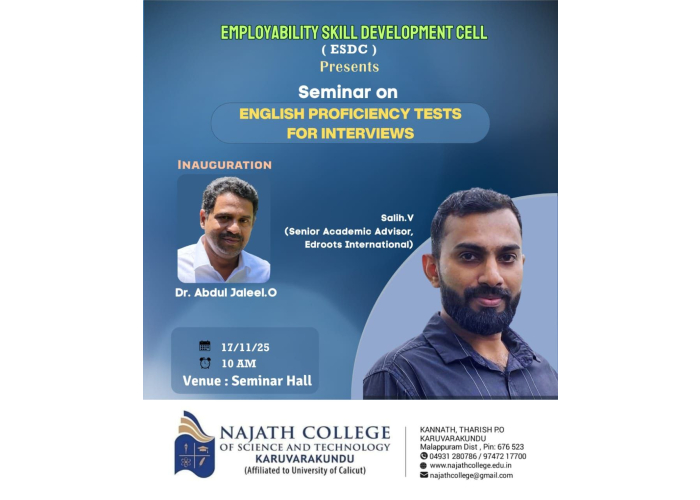 EMPLOYABILITY SKILL DEVELOPMENT CELL
( ESDC )
Presents

Seminar on
ENGLISH PROFICIENCY TESTS FOR INTERVIEWS

INAUGURATION

Dr. Abdul Jaleel.O

Salih.V
(Senior Academic Advisor, Edroots International)

17/11/25
10 AM
Venue : Seminar Hall

NAJATH COLLEGE
OF SCIENCE AND TECHNOLOGY
KARUVARAKUNDU
(Affiliated to University of Calicut)

KANNATH, THARISH PO
KARUVARAKUNDU
Malappuram Dist , Pin: 676 523
04931 280786 / 97472 17700
www.najathcollege.edu.in
najathcollege@gmail.com